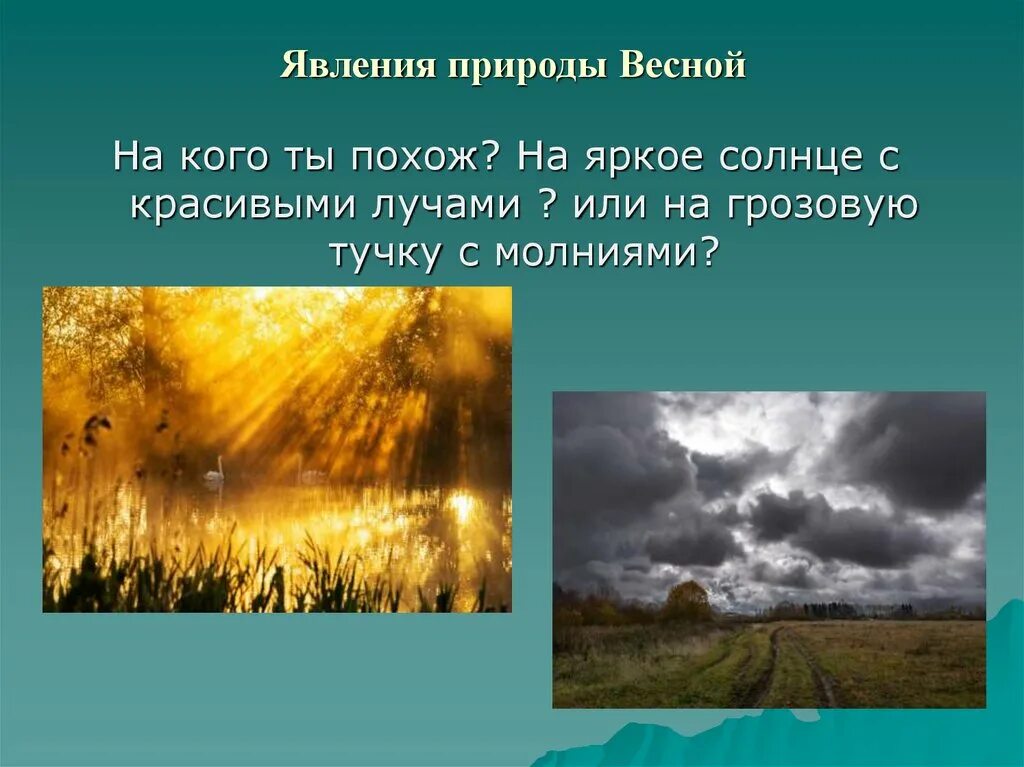 Явления природы Весной

На кого ты похож? На яркое солнце с красивыми лучами ? или на грозовую тучку с молниями?